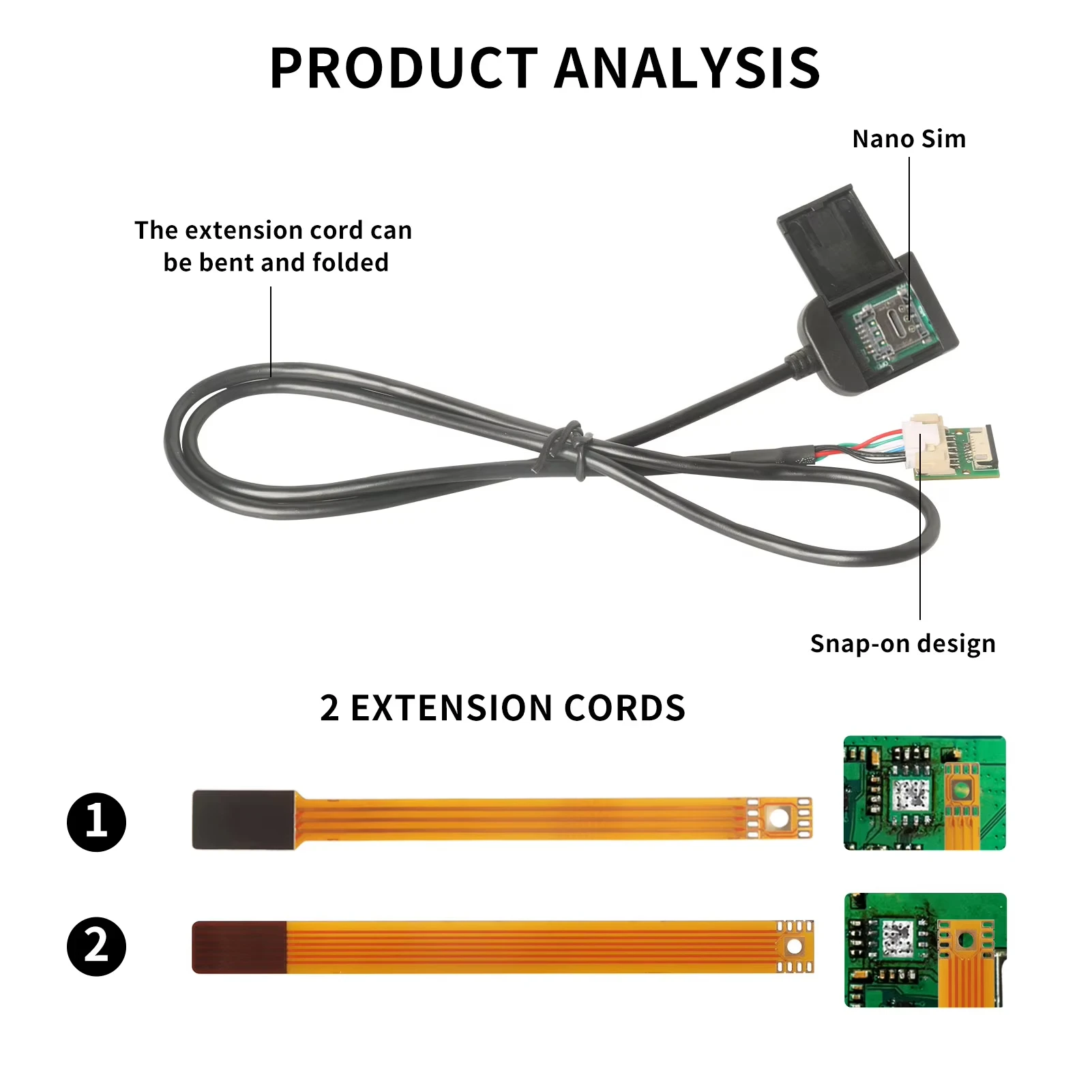 PRODUCT ANALYSIS

Nano Sim

The extension cord can be bent and folded

Snap-on design

2 EXTENSION CORDS

1

2